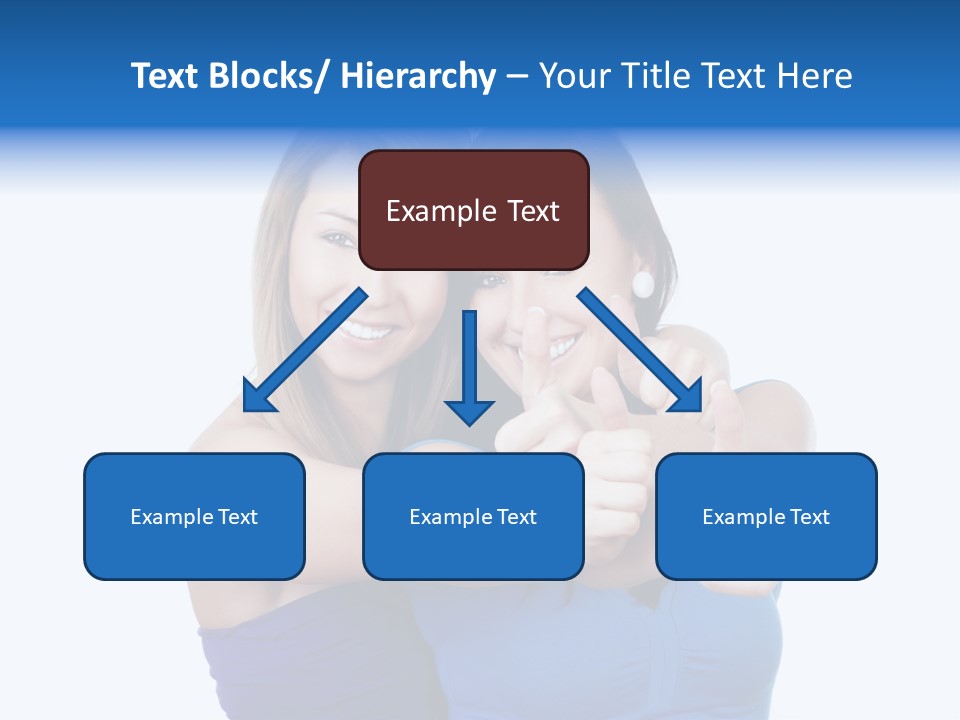 Text Blocks/ Hierarchy – Your Title Text Here

Example Text

Example Text

Example Text

Example Text